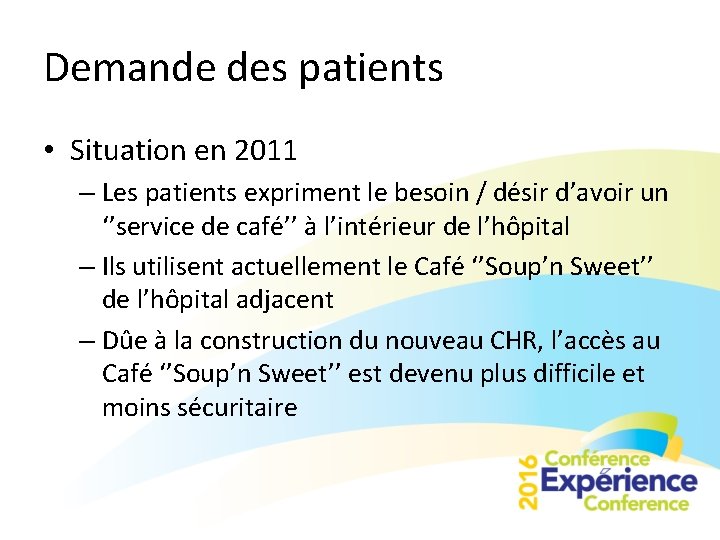 Demande des patients

• Situation en 2011

– Les patients expriment le besoin / désir d'avoir un ''service de café'' à l'intérieur de l'hôpital

– Ils utilisent actuellement le Café ''Soup'n Sweet'' de l'hôpital adjacent

– Dûe à la construction du nouveau CHR, l'accès au Café ''Soup'n Sweet'' est devenu plus difficile et moins sécuritaire

2016 Conférence Expérience Conference